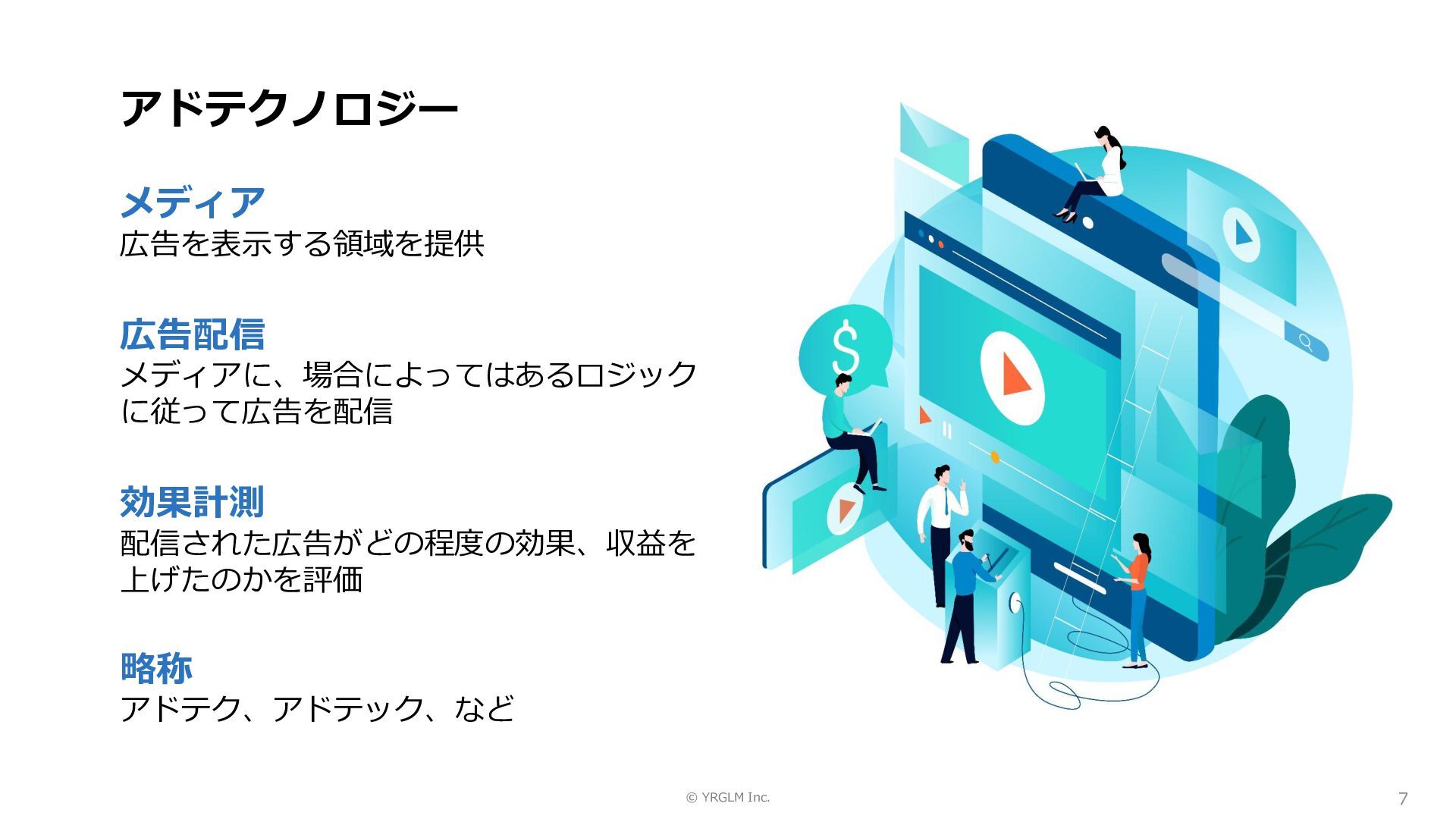 アドテクノロジー

メディア
広告を表示する領域を提供

広告配信
メディアに、場合によってはあるロジックに従って広告を配信

効果計測
配信された広告がどの程度の効果、収益を上げたのかを評価

略称
アドテク、アドテック、など

$

© YRGLM Inc.

7